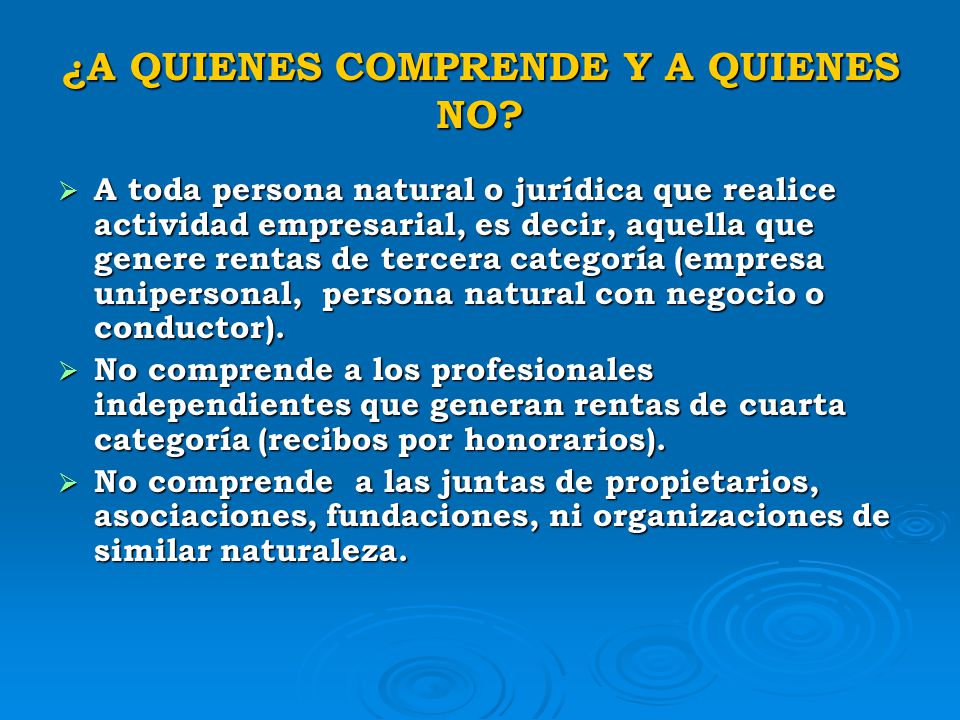 ¿A QUIENES COMPRENDE Y A QUIENES NO?

➢ A toda persona natural o jurídica que realice actividad empresarial, es decir, aquella que genere rentas de tercera categoría (empresa unipersonal,  persona natural con negocio o conductor).

➢ No comprende a los profesionales independientes que generan rentas de cuarta categoría (recibos por honorarios).

➢ No comprende  a las juntas de propietarios, asociaciones, fundaciones, ni organizaciones de similar naturaleza.